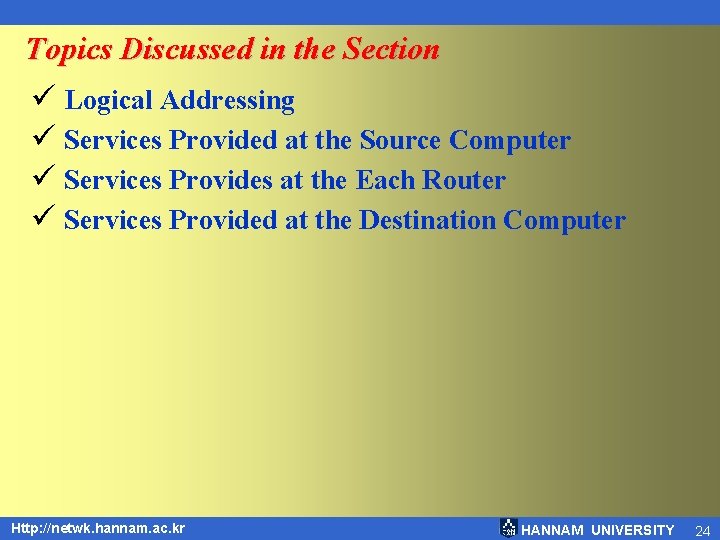 Topics Discussed in the Section

✓ Logical Addressing
✓ Services Provided at the Source Computer
✓ Services Provides at the Each Router
✓ Services Provided at the Destination Computer

Http://netwk.hannam.ac.kr

HANNAM UNIVERSITY 24